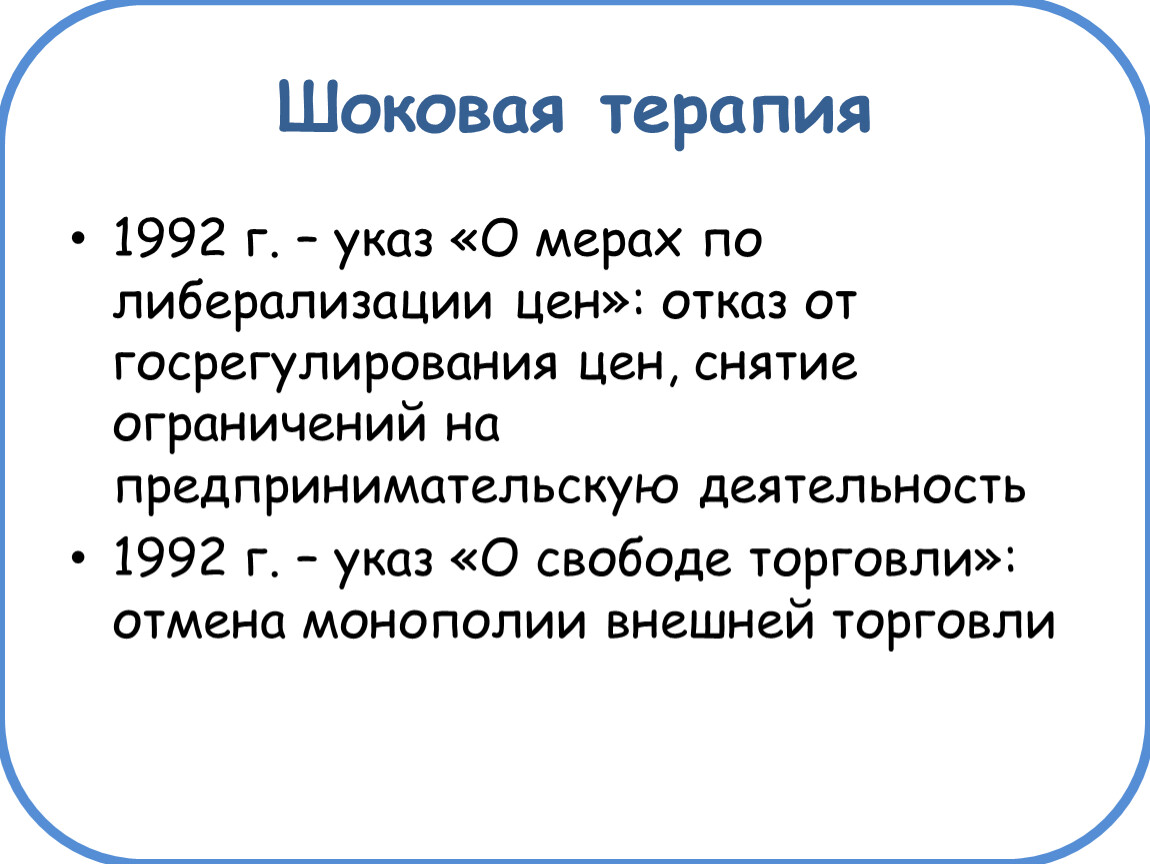 Шоковая терапия

• 1992 г. – указ «О мерах по либерализации цен»: отказ от госрегулирования цен, снятие ограничений на предпринимательскую деятельность
• 1992 г. – указ «О свободе торговли»: отмена монополии внешней торговли